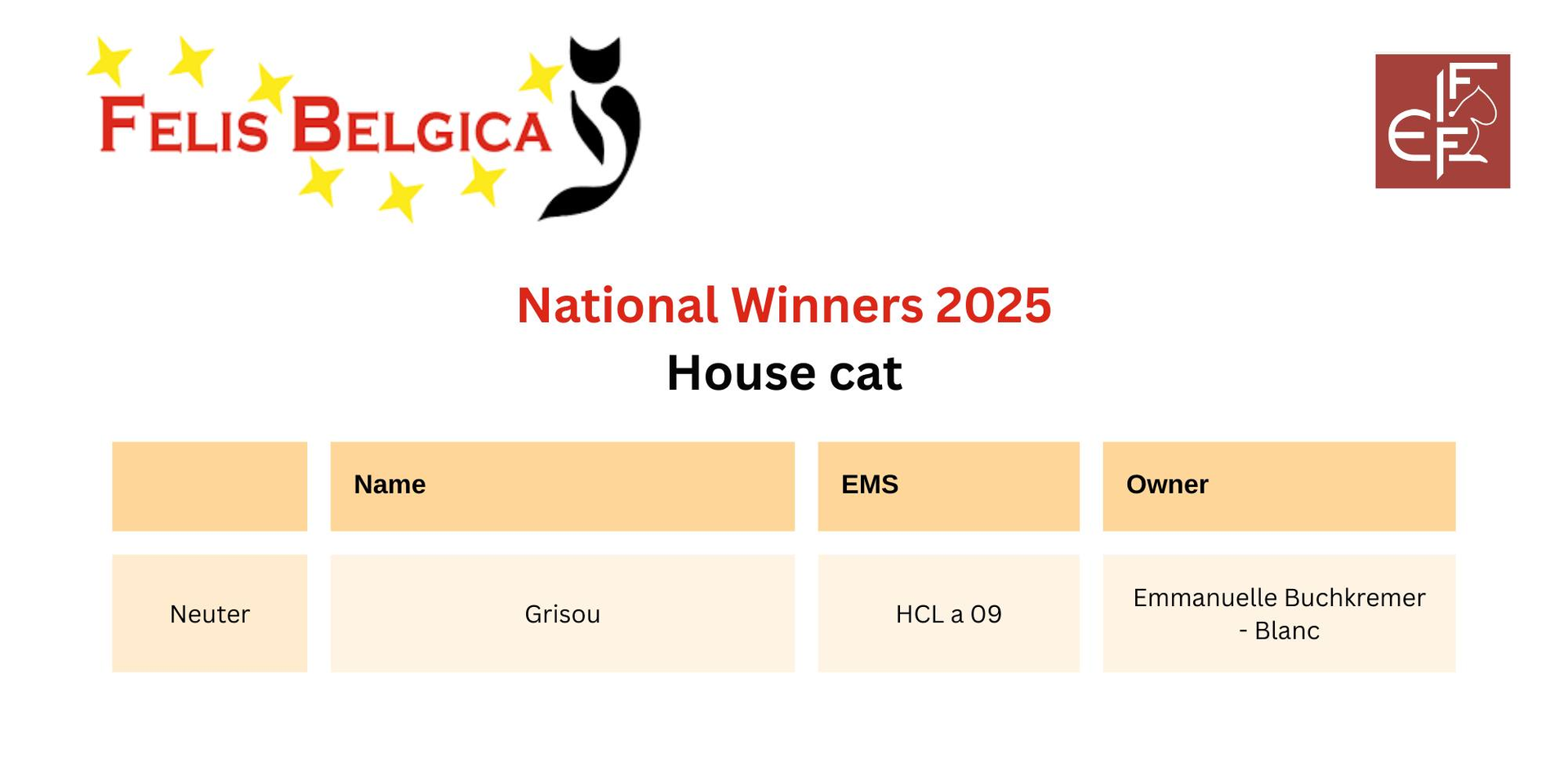 FELIS BELGICA

FIFE

National Winners 2025
House cat

| | Name | EMS | Owner |
|---|---|---|---|
| Neuter | Grisou | HCL a 09 | Emmanuelle Buchkremer - Blanc |